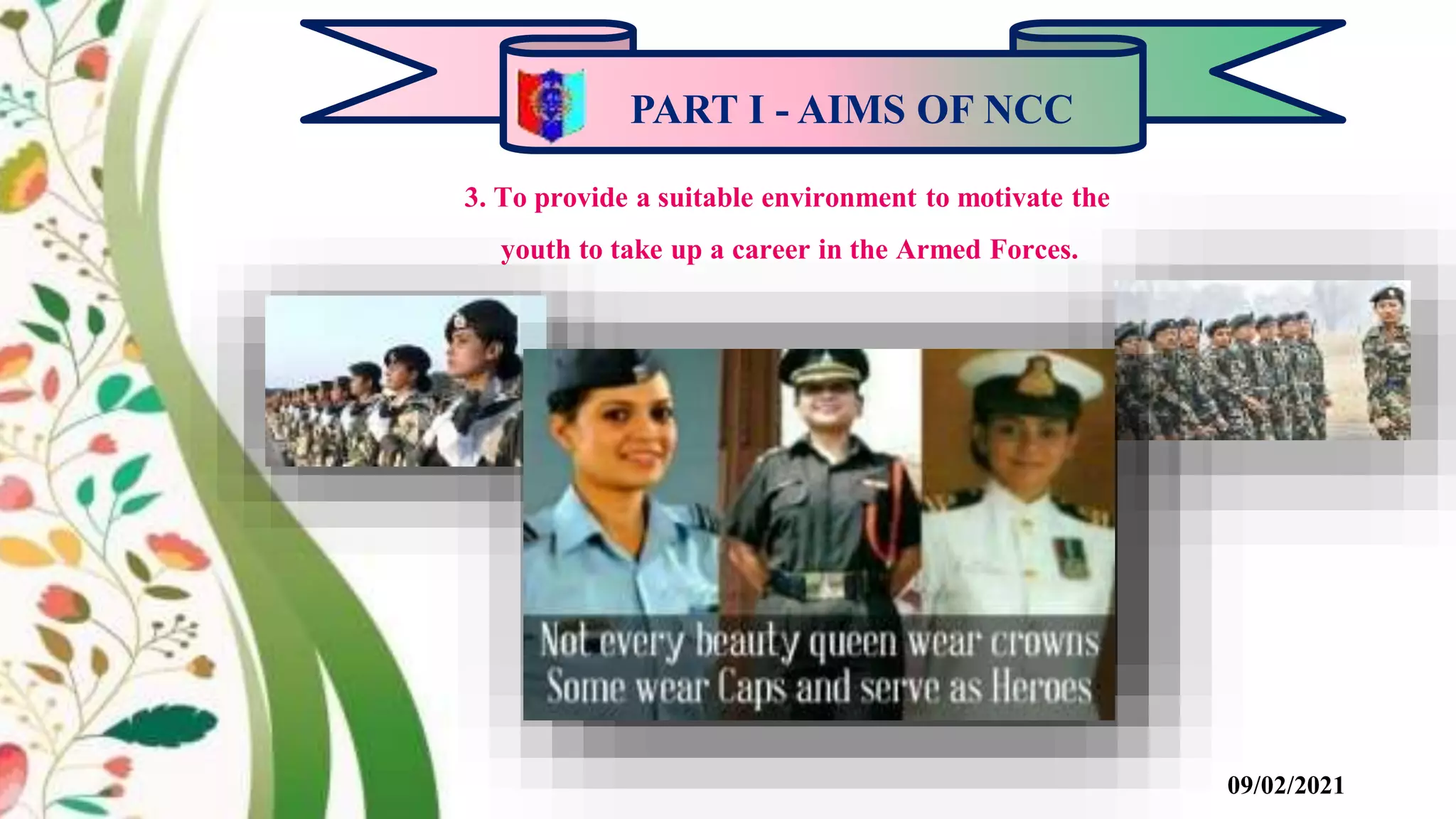 PART I - AIMS OF NCC

3. To provide a suitable environment to motivate the youth to take up a career in the Armed Forces.

Not every beauty queen wear crowns
Some wear Caps and serve as Heroes

09/02/2021